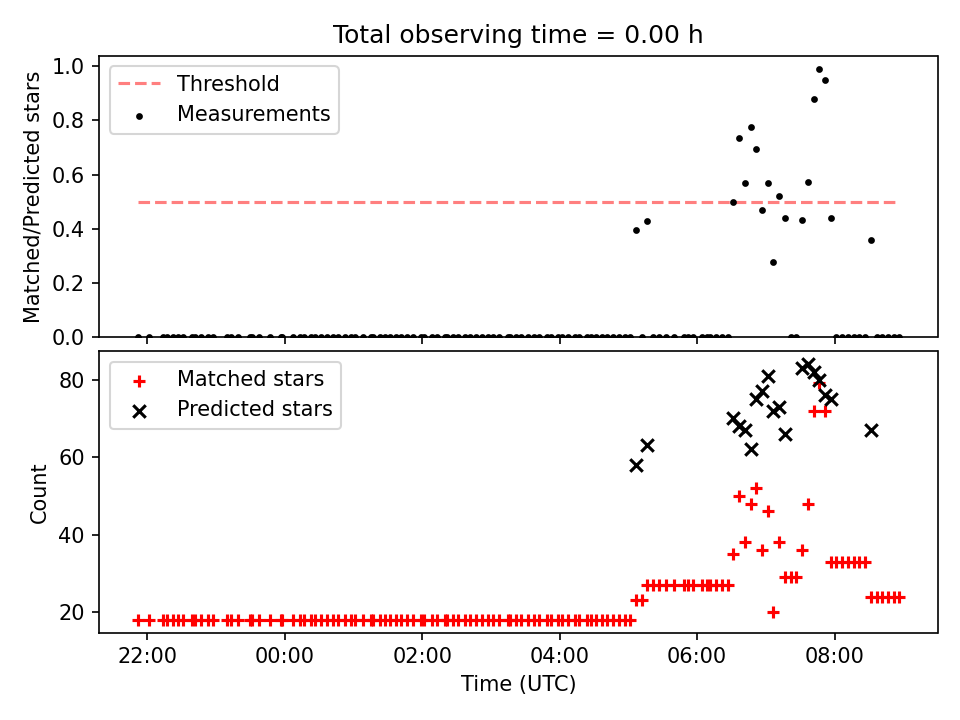 Total observing time = 0.00 h

Threshold
Measurements

Matched/Predicted stars

1.0
0.8
0.6
0.4
0.2
0.0

Matched stars
Predicted stars

Count

80
60
40
20

22:00
00:00
02:00
04:00
06:00
08:00

Time (UTC)